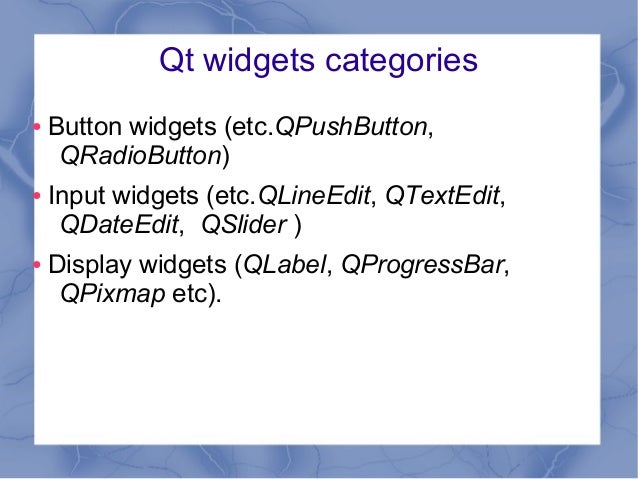 Qt widgets categories

• Button widgets (etc.QPushButton, QRadioButton)

• Input widgets (etc.QLineEdit, QTextEdit, QDateEdit, QSlider )

• Display widgets (QLabel, QProgressBar, QPixmap etc).